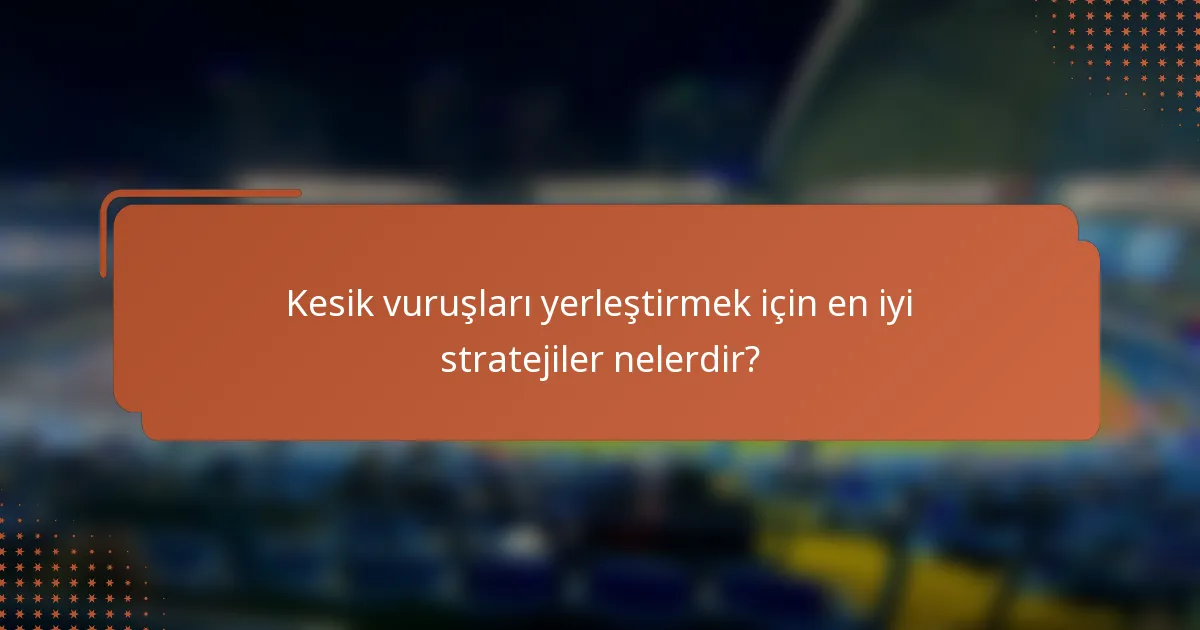 Kesik vuruşları yerleştirmek için en iyi stratejiler nelerdir?